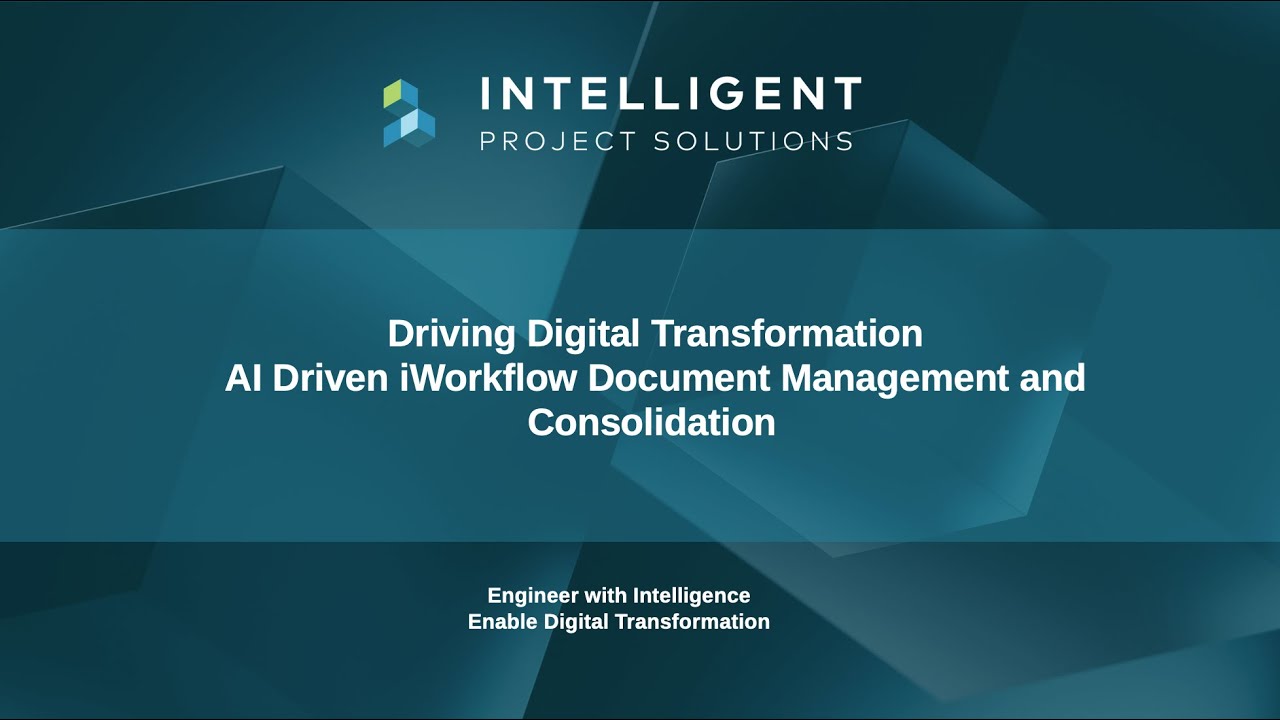 INTELLIGENT
PROJECT SOLUTIONS

Driving Digital Transformation
AI Driven iWorkflow Document Management and Consolidation

Engineer with Intelligence
Enable Digital Transformation